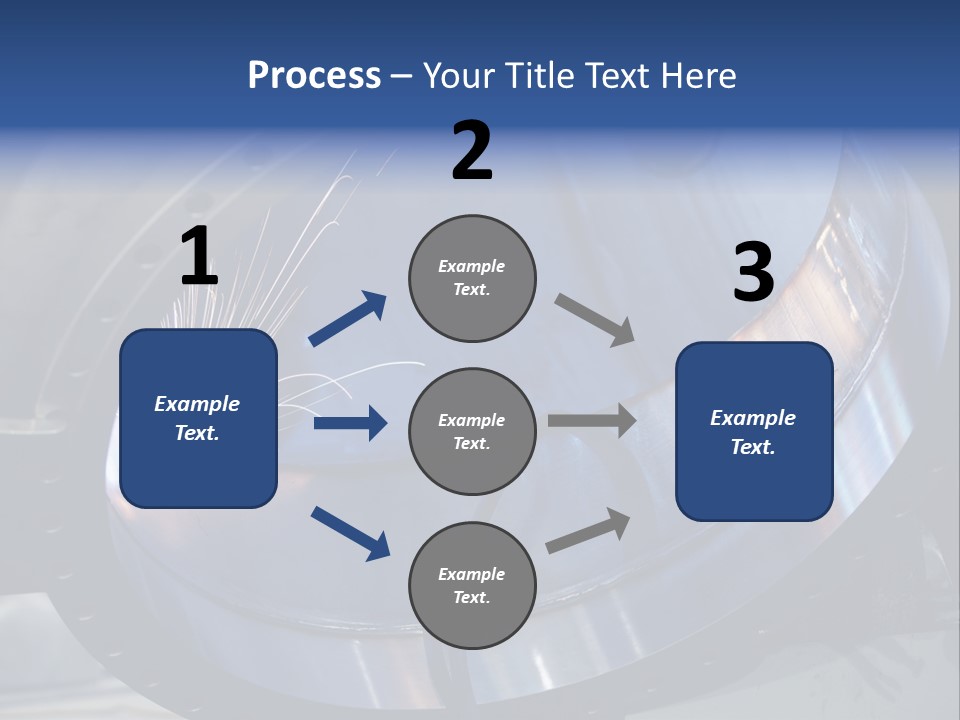 Process – Your Title Text Here

1

Example Text.

2

Example Text.

Example Text.

Example Text.

3

Example Text.